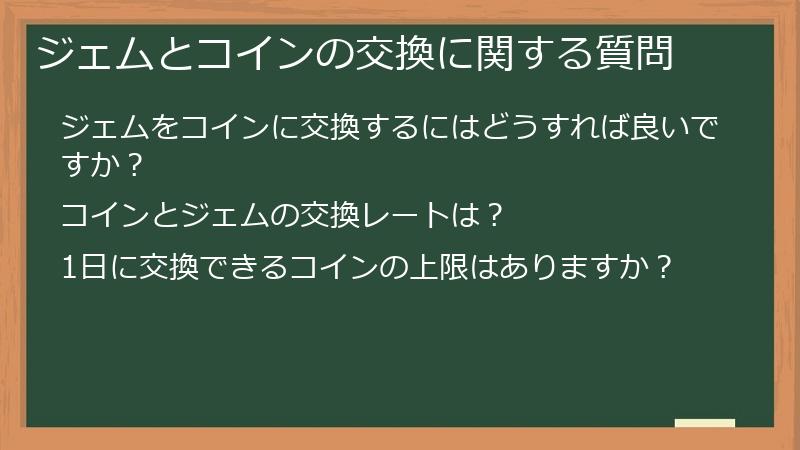 ジェムとコインの交換に関する質問

ジェムをコインに交換するにはどうすれば良いですか？

コインとジェムの交換レートは？

1日に交換できるコインの上限はありますか？